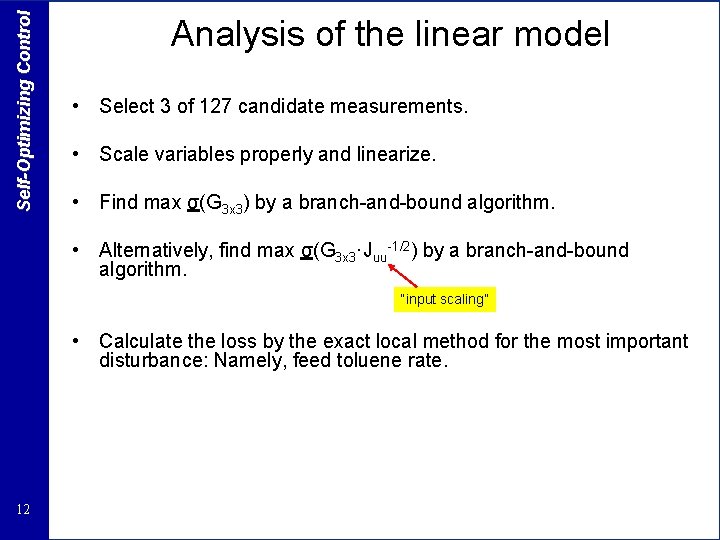 Self-Optimizing Control

Analysis of the linear model

• Select 3 of 127 candidate measurements.

• Scale variables properly and linearize.

• Find max $\underline{\sigma}(G_{3x3})$ by a branch-and-bound algorithm.

• Alternatively, find max $\underline{\sigma}(G_{3x3} \cdot J_{uu}^{-1/2})$ by a branch-and-bound algorithm.

"input scaling"

• Calculate the loss by the exact local method for the most important disturbance: Namely, feed toluene rate.

12